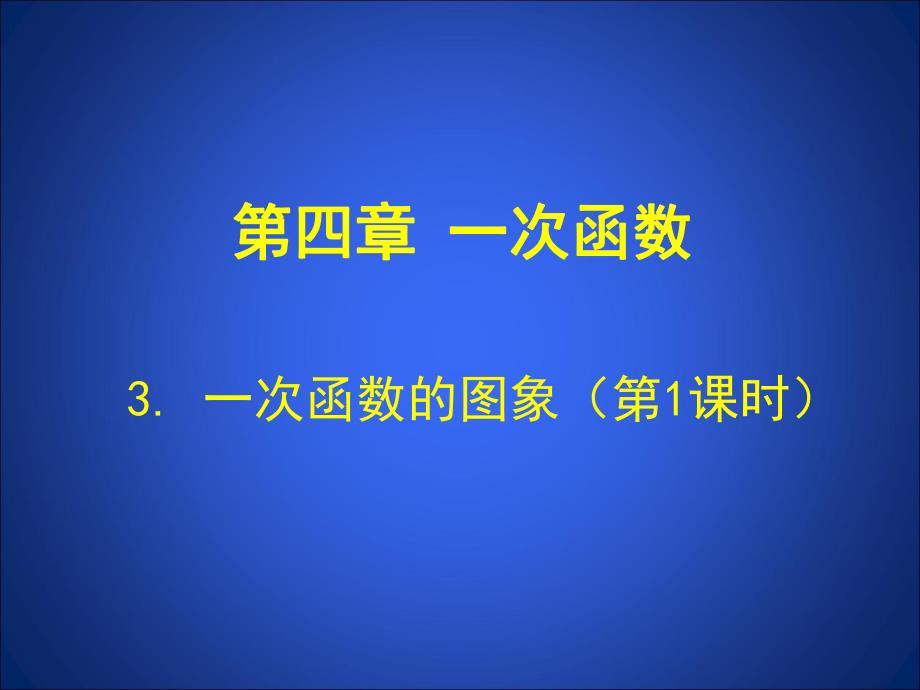 第四章 一次函数

3. 一次函数的图象（第1课时）